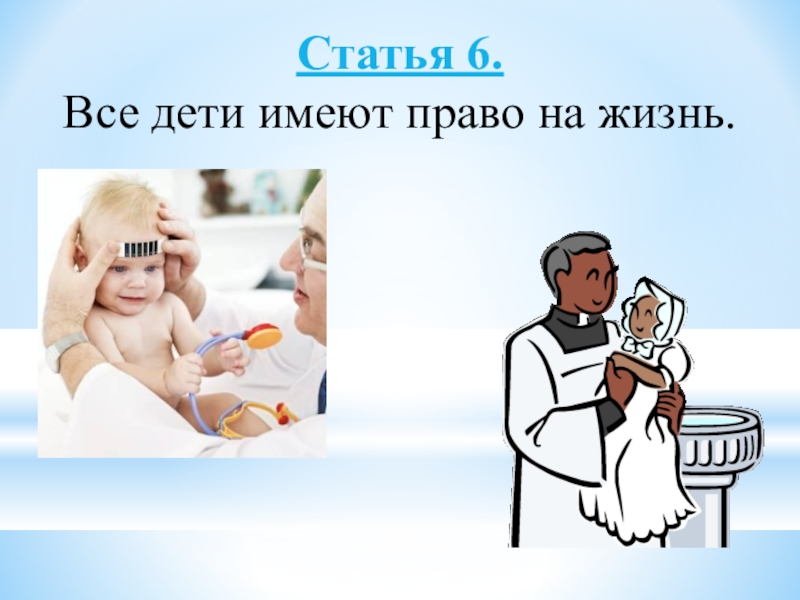 Статья 6.
Все дети имеют право на жизнь.